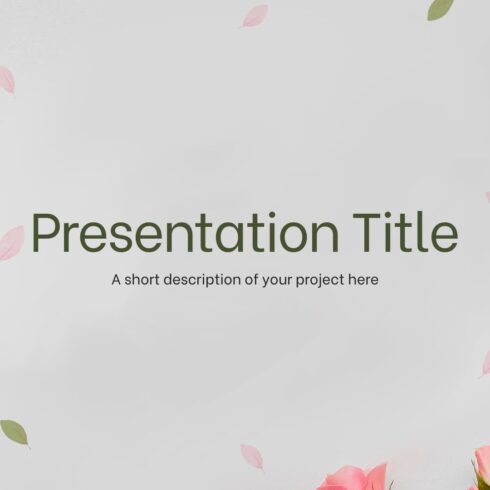 Presentation Title

A short description of your project here